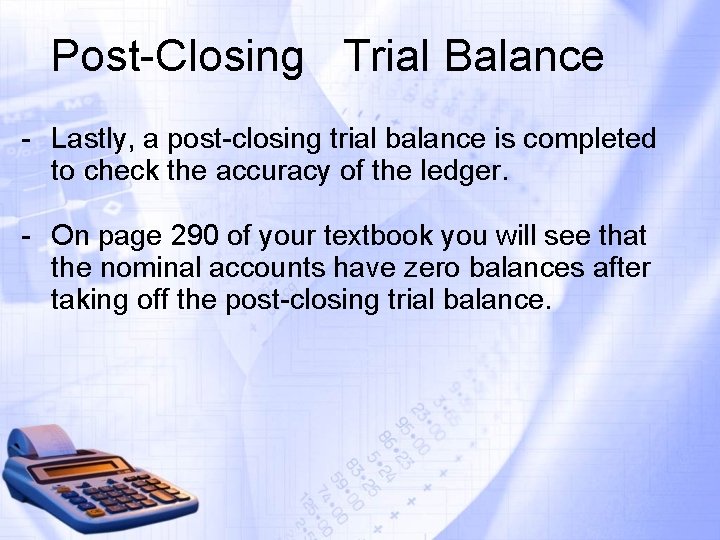 Post-Closing Trial Balance

- Lastly, a post-closing trial balance is completed to check the accuracy of the ledger.

- On page 290 of your textbook you will see that the nominal accounts have zero balances after taking off the post-closing trial balance.